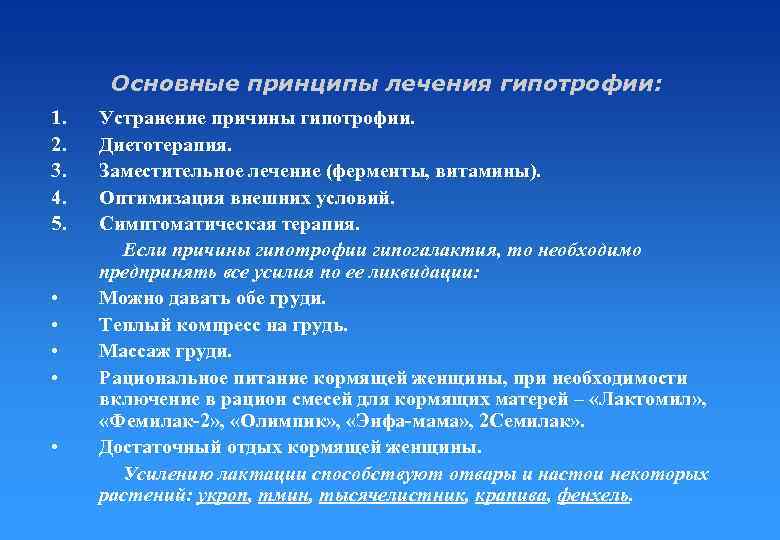 Основные принципы лечения гипотрофии:

1. Устранение причины гипотрофии.
2. Диетотерапия.
3. Заместительное лечение (ферменты, витамины).
4. Оптимизация внешних условий.
5. Симптоматическая терапия.

Если причины гипотрофии гипогалактия, то необходимо предпринять все усилия по ее ликвидации:

• Можно давать обе груди.
• Теплый компресс на грудь.
• Массаж груди.
• Рациональное питание кормящей женщины, при необходимости включение в рацион смесей для кормящих матерей – «Лактомил», «Фемилак-2», «Олимпик», «Энфа-мама», 2Семилак».
• Достаточный отдых кормящей женщины.

Усилению лактации способствуют отвары и настои некоторых растений: укроп, тмин, тысячелистник, крапива, фенхель.